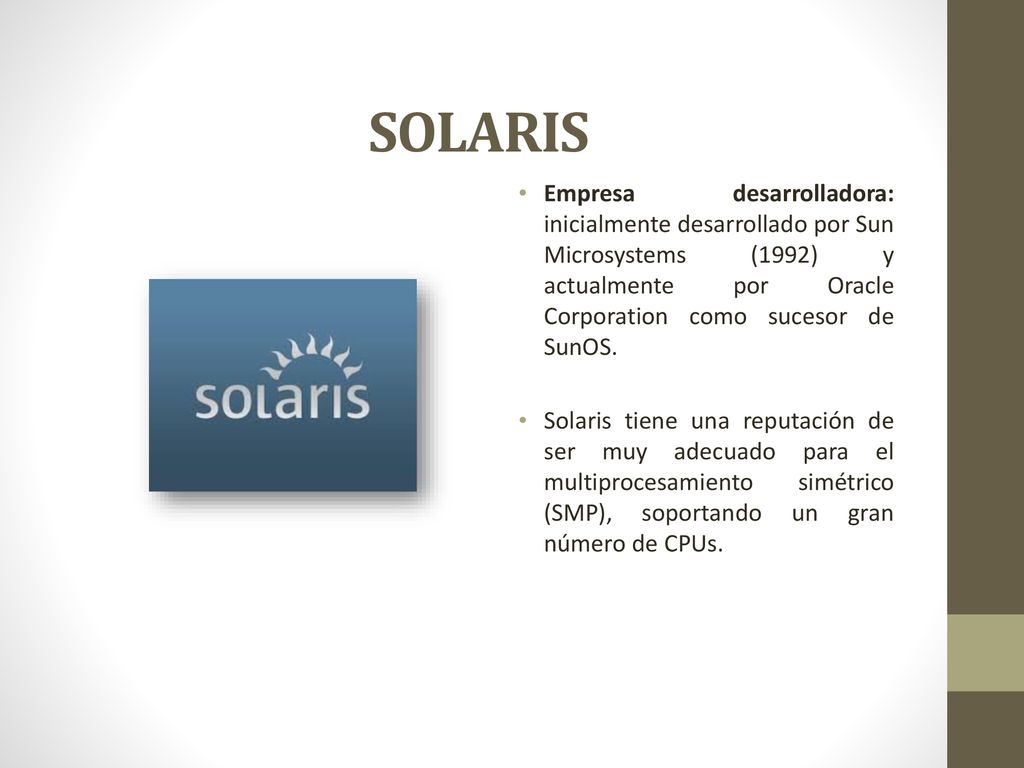 SOLARIS

solaris

• Empresa desarrolladora: inicialmente desarrollado por Sun Microsystems (1992) y actualmente por Oracle Corporation como sucesor de SunOS.

• Solaris tiene una reputación de ser muy adecuado para el multiprocesamiento simétrico (SMP), soportando un gran número de CPUs.